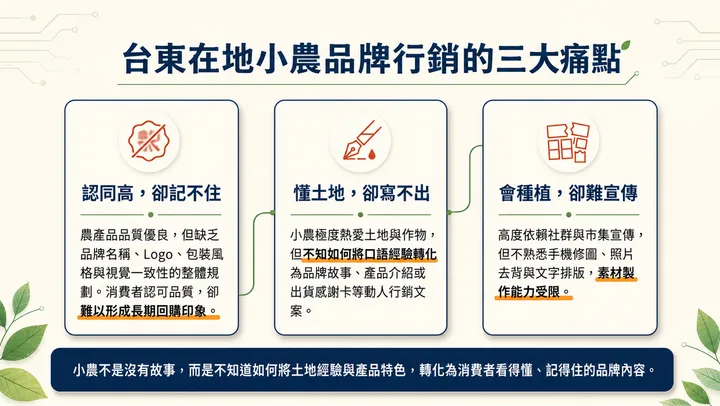 台東在地小農品牌行銷的三大痛點

認同高，卻記不住

農產品品質優良，但缺乏品牌名稱、Logo、包裝風格與視覺一致性的整體規劃。消費者認可品質，卻難以形成長期回購印象。

懂土地，卻寫不出

小農極度熱愛土地與作物，但不知如何將口語經驗轉化為品牌故事、產品介紹或出貨感謝卡等動人行銷文案。

會種植，卻難宣傳

高度依賴社群與市集宣傳，但不熟悉手機修圖、照片去背與文字排版，素材製作能力受限。

小農不是沒有故事，而是不知道如何將土地經驗與產品特色，轉化為消費者看得懂、記得住的品牌內容。